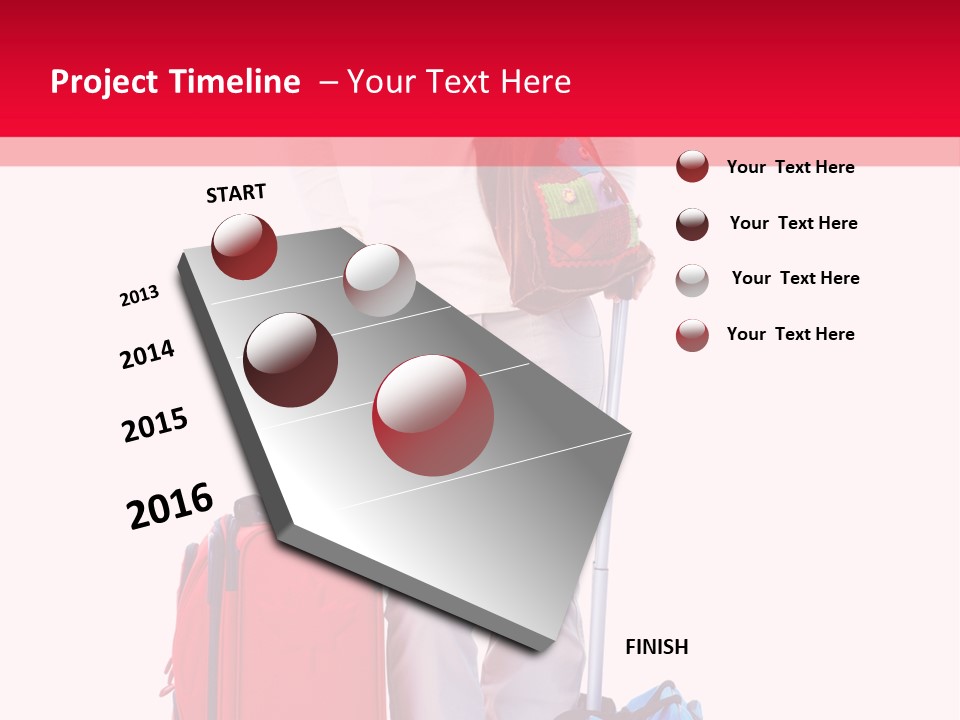 Project Timeline – Your Text Here

START

2013

2014

2015

2016

FINISH

Your Text Here

Your Text Here

Your Text Here

Your Text Here